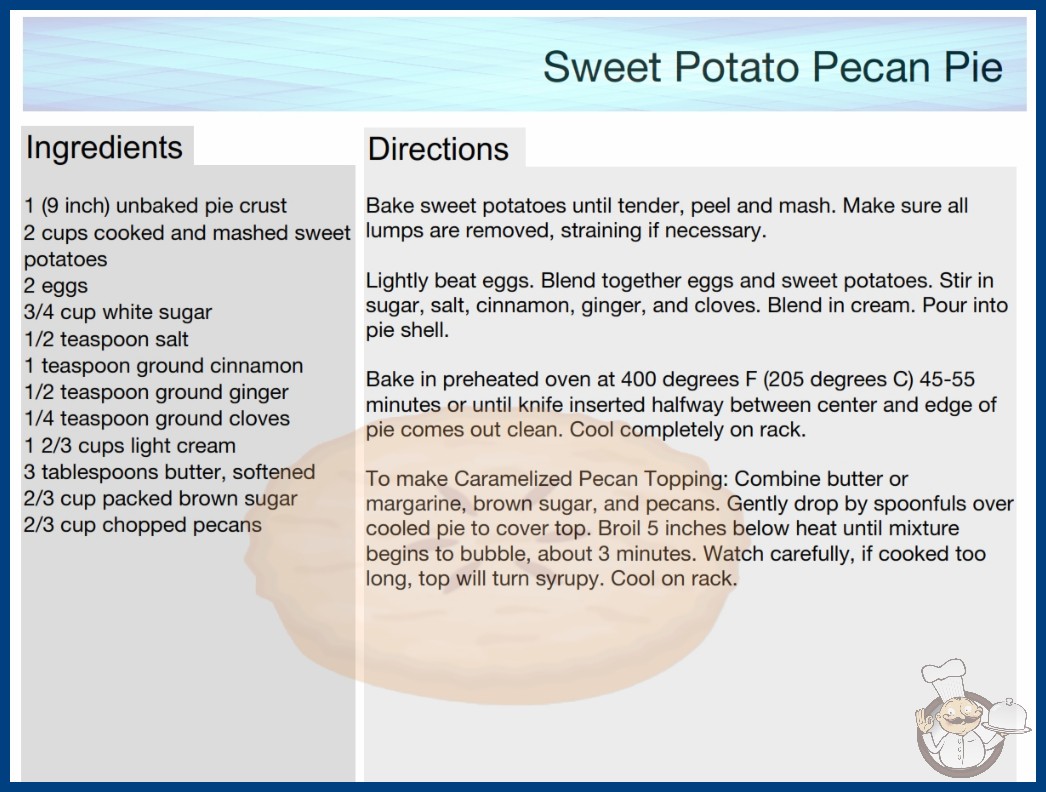 Sweet Potato Pecan Pie

Ingredients

1 (9 inch) unbaked pie crust
2 cups cooked and mashed sweet potatoes
2 eggs
3/4 cup white sugar
1/2 teaspoon salt
1 teaspoon ground cinnamon
1/2 teaspoon ground ginger
1/4 teaspoon ground cloves
1 2/3 cups light cream
3 tablespoons butter, softened
2/3 cup packed brown sugar
2/3 cup chopped pecans

Directions

Bake sweet potatoes until tender, peel and mash. Make sure all lumps are removed, straining if necessary.

Lightly beat eggs. Blend together eggs and sweet potatoes. Stir in sugar, salt, cinnamon, ginger, and cloves. Blend in cream. Pour into pie shell.

Bake in preheated oven at 400 degrees F (205 degrees C) 45-55 minutes or until knife inserted halfway between center and edge of pie comes out clean. Cool completely on rack.

To make Caramelized Pecan Topping: Combine butter or margarine, brown sugar, and pecans. Gently drop by spoonfuls over cooled pie to cover top. Broil 5 inches below heat until mixture begins to bubble, about 3 minutes. Watch carefully, if cooked too long, top will turn syrupy. Cool on rack.